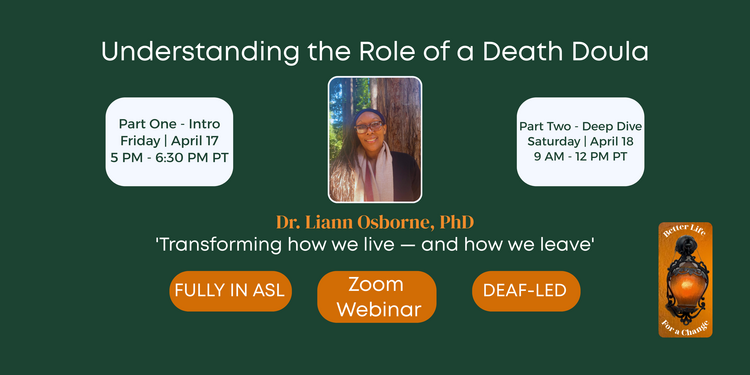 Understanding the Role of a Death Doula

Part One - Intro
Friday | April 17
5 PM - 6:30 PM PT

Part Two - Deep Dive
Saturday | April 18
9 AM - 12 PM PT

Dr. Liann Osborne, PhD
'Transforming how we live — and how we leave'

FULLY IN ASL

Zoom Webinar

DEAF-LED

Better Life
For a Change